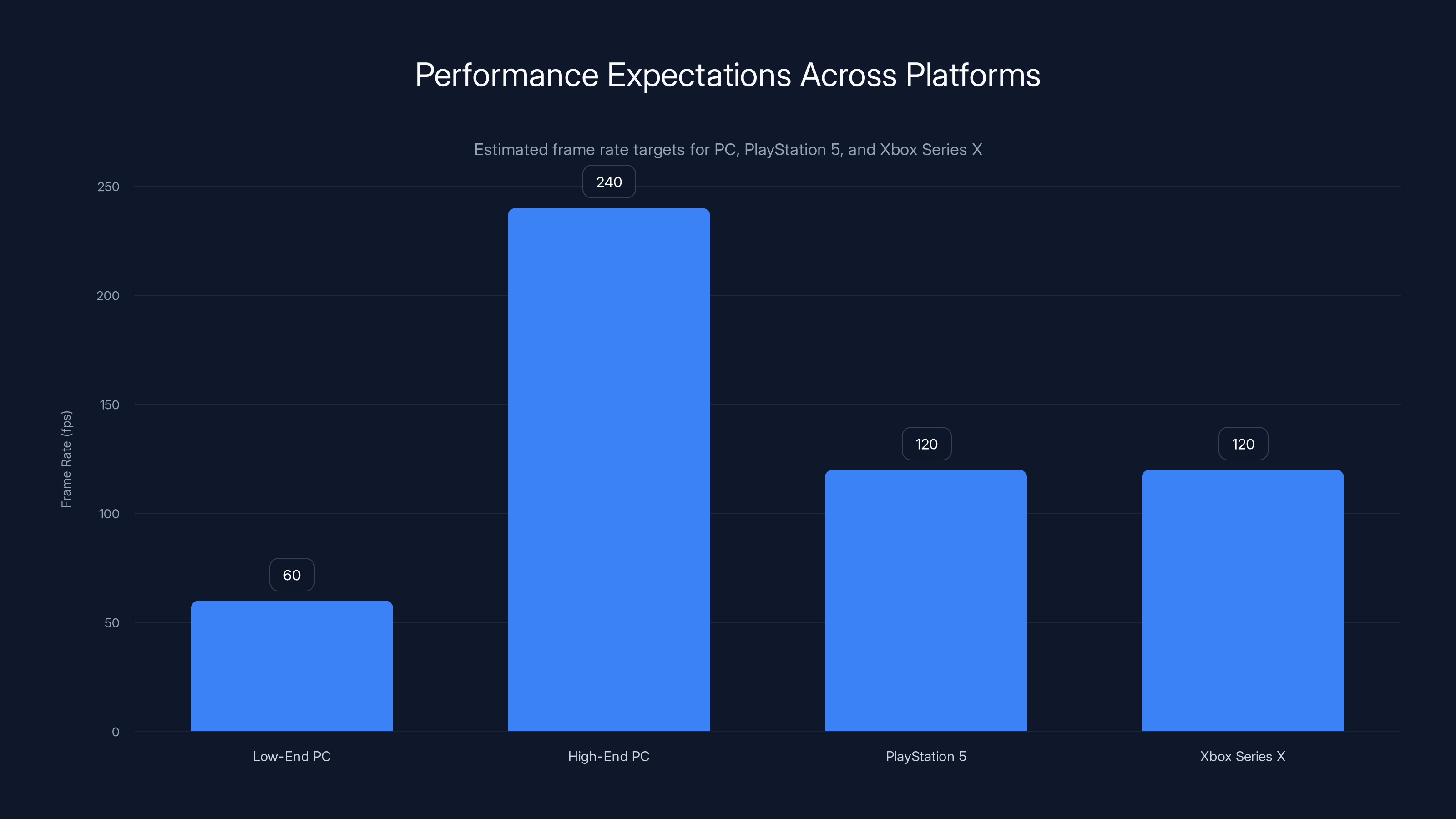 Performance Expectations Across Platforms

Estimated frame rate targets for PC, PlayStation 5, and Xbox Series X

Frame Rate (fps)

250
200
150
100
50
0

60
240
120
120

Low-End PC
High-End PC
PlayStation 5
Xbox Series X